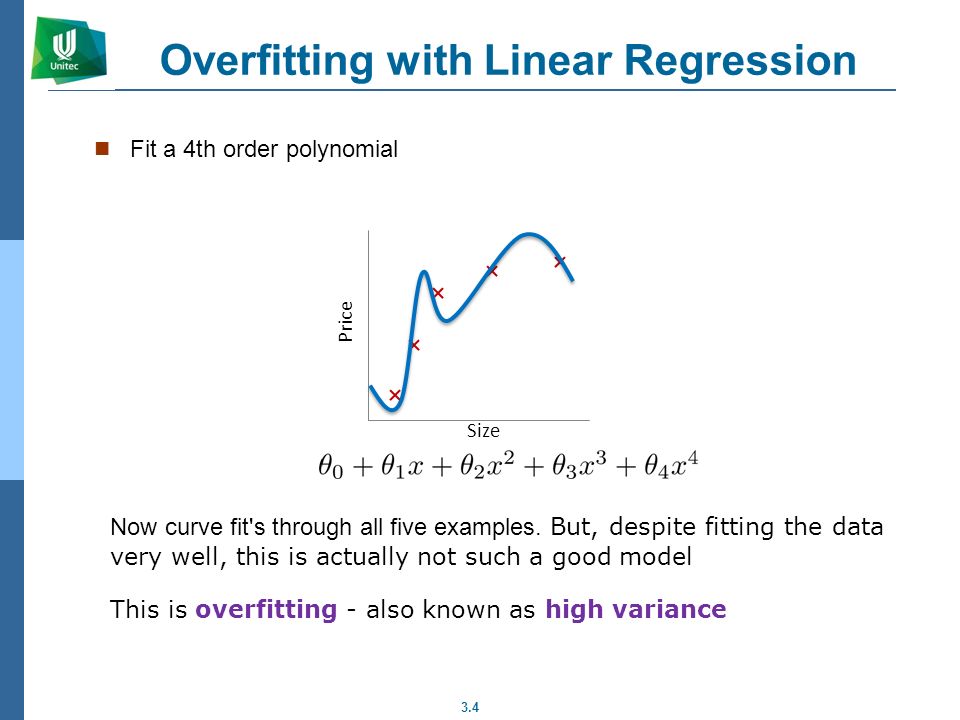 Unitec

Overfitting with Linear Regression

Fit a 4th order polynomial

Price

Size

$\theta_0 + \theta_1 x + \theta_2 x^2 + \theta_3 x^3 + \theta_4 x^4$

Now curve fit's through all five examples. But, despite fitting the data very well, this is actually not such a good model

This is overfitting - also known as high variance

3.4